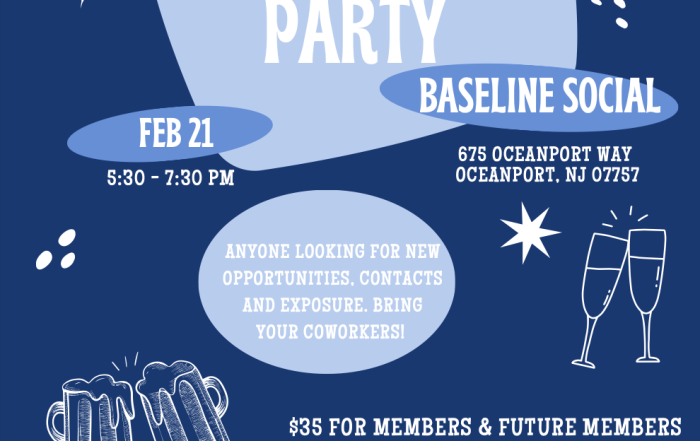 PARTY

BASELINE SOCIAL

FEB 21

5:30 - 7:30 PM

675 OCEANPORT WAY
OCEANPORT, NJ 07757

ANYONE LOOKING FOR NEW OPPORTUNITIES, CONTACTS AND EXPOSURE. BRING YOUR COWORKERS!

$35 FOR MEMBERS & FUTURE MEMBERS